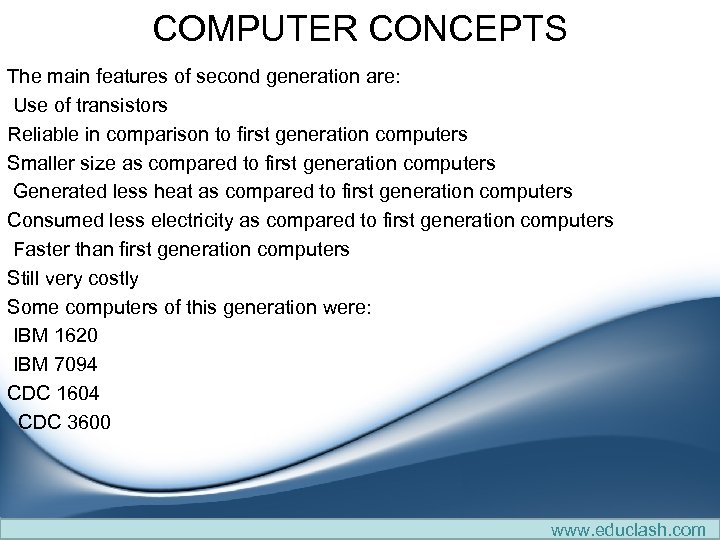 COMPUTER CONCEPTS

The main features of second generation are:
Use of transistors
Reliable in comparison to first generation computers
Smaller size as compared to first generation computers
Generated less heat as compared to first generation computers
Consumed less electricity as compared to first generation computers
Faster than first generation computers
Still very costly
Some computers of this generation were:
IBM 1620
IBM 7094
CDC 1604
CDC 3600

www.educlash.com